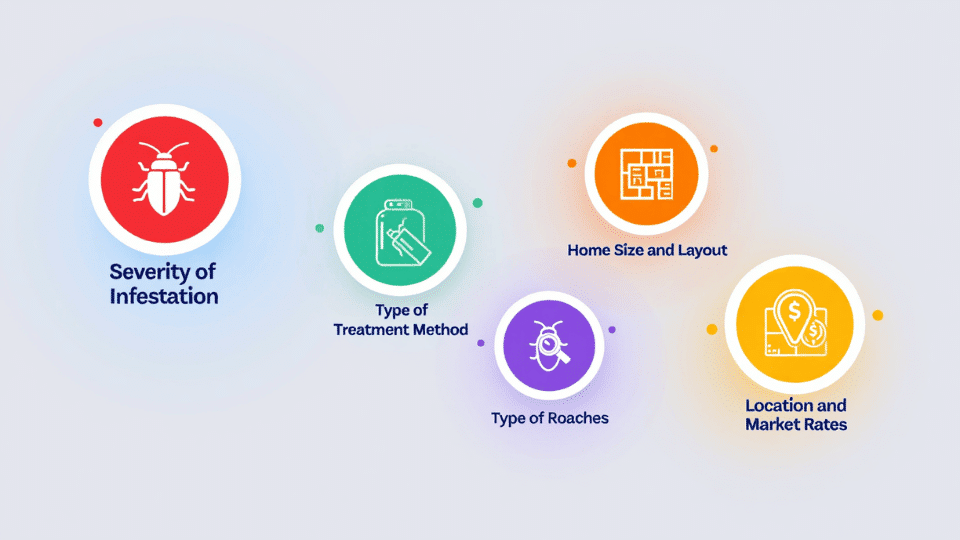 Severity of Infestation

Type of Treatment Method

Home Size and Layout

Type of Roaches

Location and Market Rates